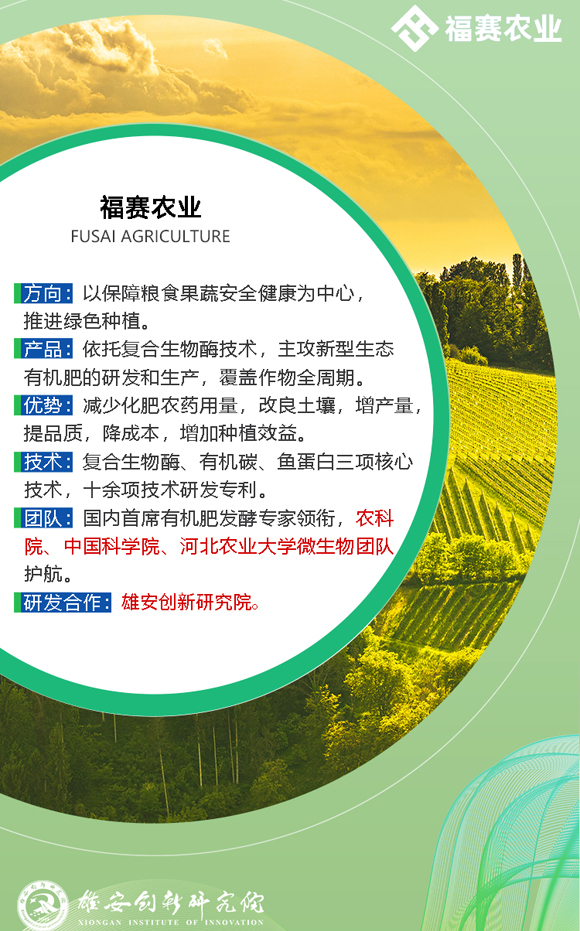 福赛农业

福赛农业
FUSAI AGRICULTURE

方向：以保障粮食果蔬安全健康为中心，推进绿色种植。

产品：依托复合生物酶技术，主攻新型生态有机肥的研发和生产，覆盖作物全周期。

优势：减少化肥农药用量，改良土壤，增产量，提品质，降成本，增加种植效益。

技术：复合生物酶、有机碳、鱼蛋白三项核心技术，十余项技术研发专利。

团队：国内首席有机肥发酵专家领衔，农科院、中国科学院、河北农业大学微生物团队护航。

研发合作：雄安创新研究院。

雄安创新研究院
XIONGAN INSTITUTE OF INNOVATION